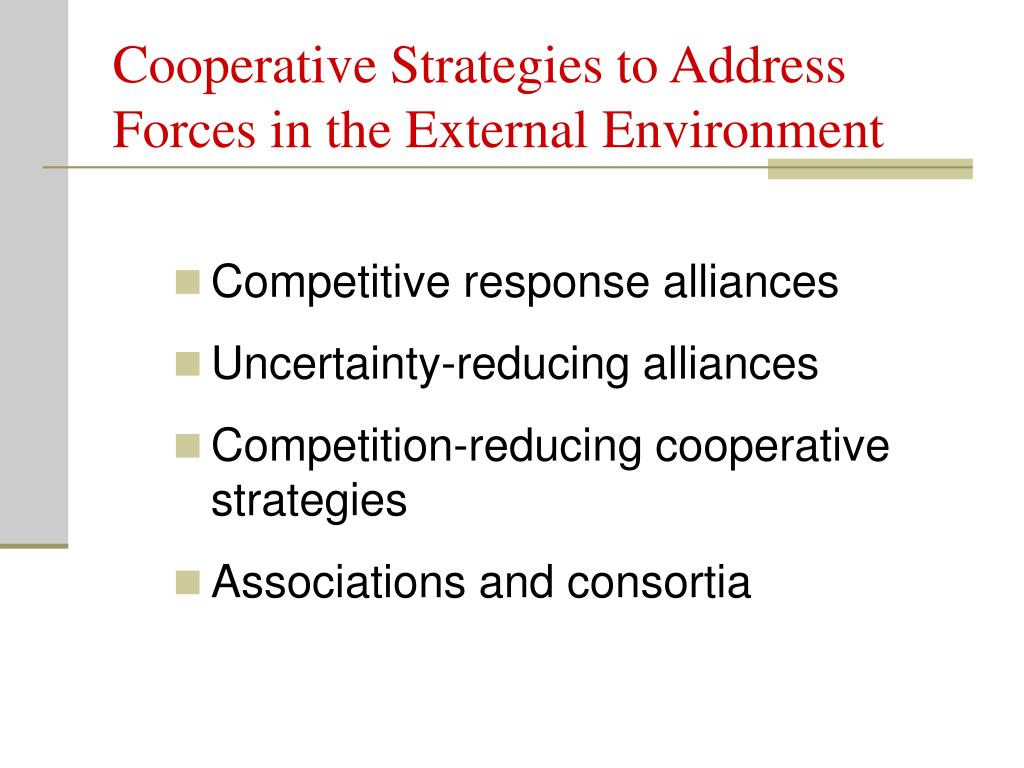 Cooperative Strategies to Address Forces in the External Environment

- Competitive response alliances
- Uncertainty-reducing alliances
- Competition-reducing cooperative strategies
- Associations and consortia